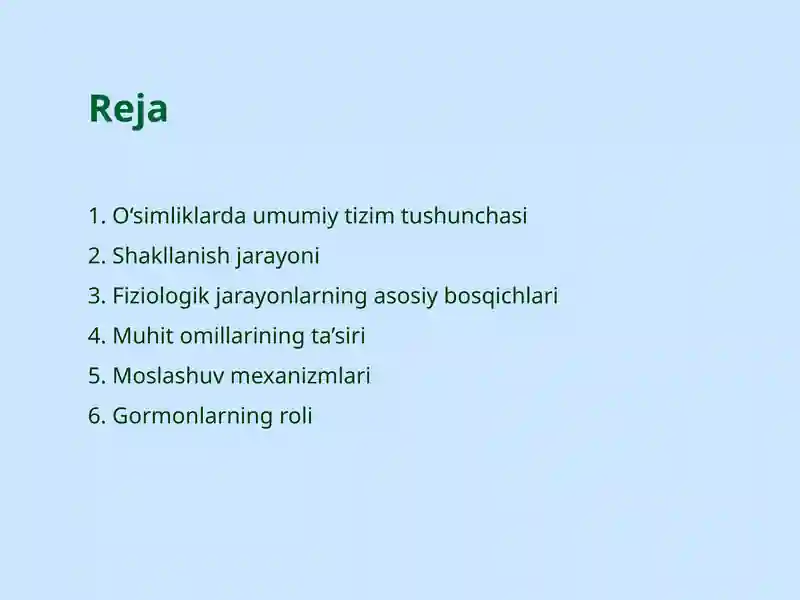 Reja

1. O‘simliklarda umumiy tizim tushunchasi
2. Shakllanish jarayoni
3. Fiziologik jarayonlarning asosiy bosqichlari
4. Muhit omillarining ta’siri
5. Moslashuv mexanizmlari
6. Gormonlarning roli